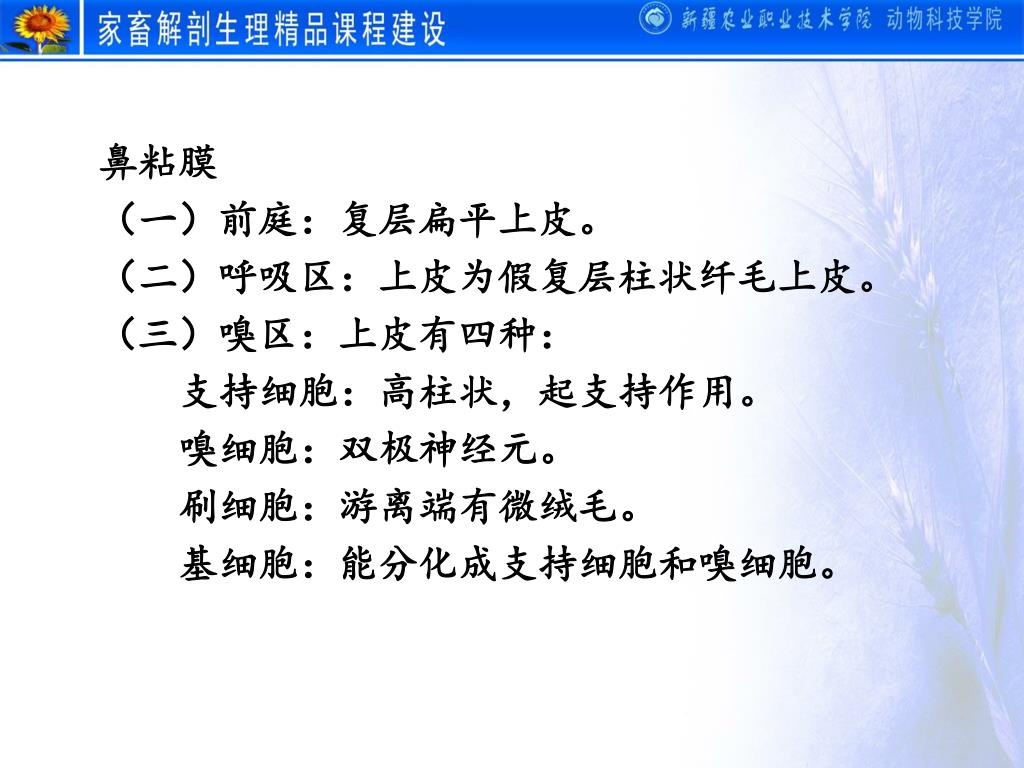 家畜解剖生理精品课程建设

新疆农业职业技术学院 动物科技学院

鼻粘膜

（一）前庭：复层扁平上皮。

（二）呼吸区：上皮为假复层柱状纤毛上皮。

（三）嗅区：上皮有四种：

支持细胞：高柱状，起支持作用。

嗅细胞：双极神经元。

刷细胞：游离端有微绒毛。

基细胞：能分化成支持细胞和嗅细胞。